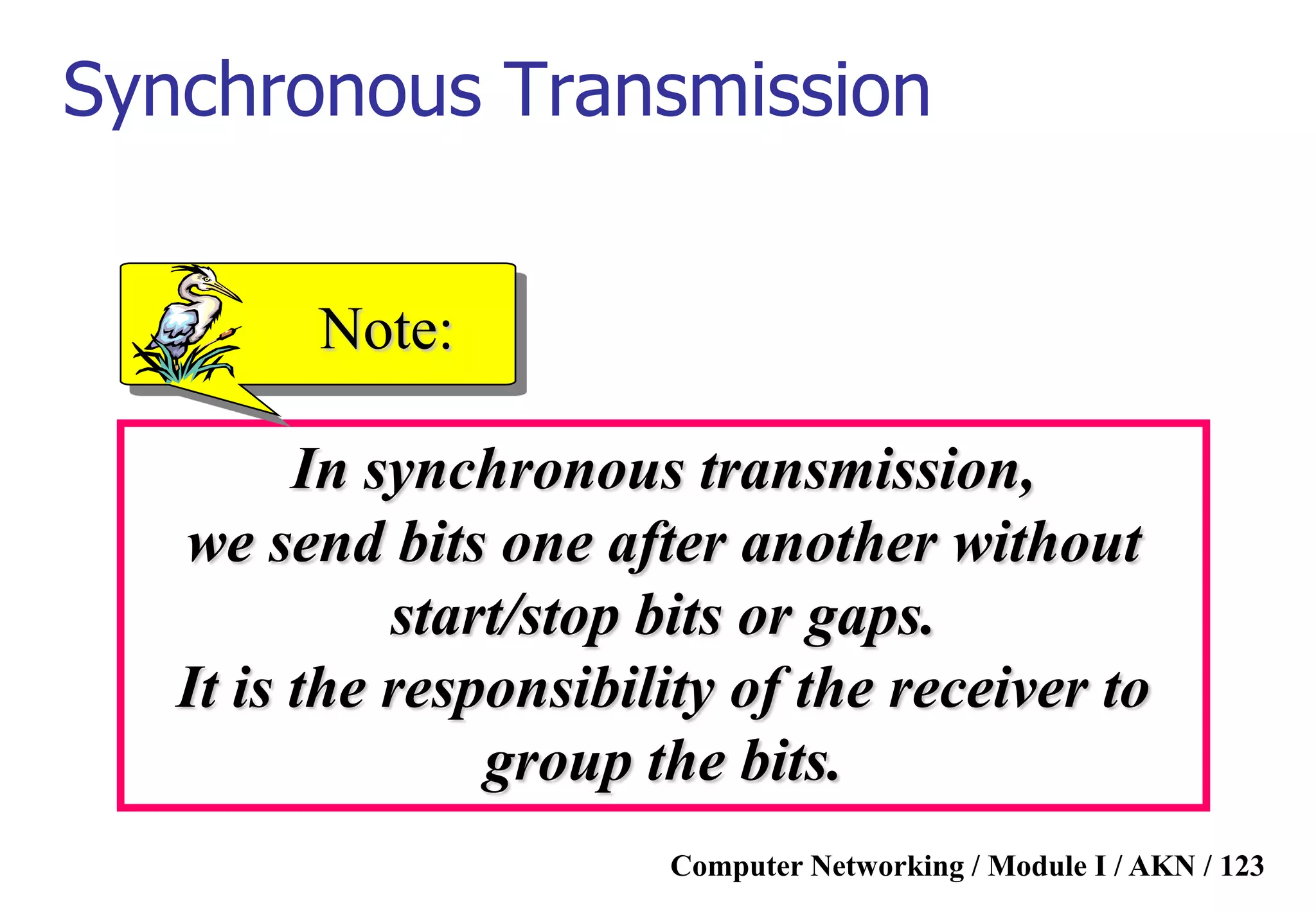 Synchronous Transmission

Note:

In synchronous transmission, we send bits one after another without start/stop bits or gaps. It is the responsibility of the receiver to group the bits.

Computer Networking / Module I / AKN / 123